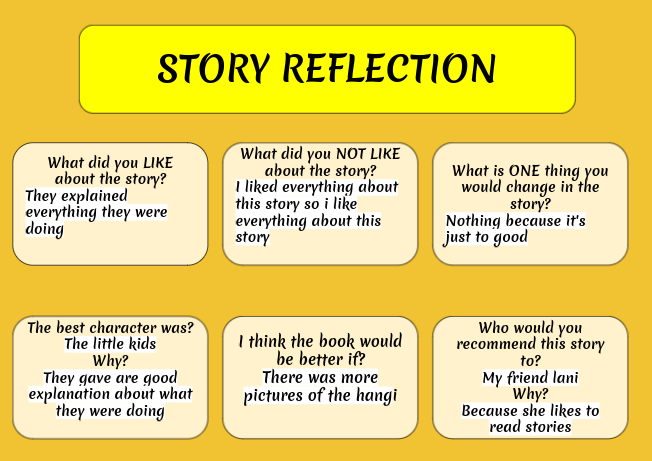 STORY REFLECTION

What did you LIKE about the story?
They explained everything they were doing

What did you NOT LIKE about the story?
I liked everything about this story so i like everything about this story

What is ONE thing you would change in the story?
Nothing because it's just to good

The best character was?
The little kids
Why?
They gave are good explanation about what they were doing

I think the book would be better if?
There was more pictures of the hangi

Who would you recommend this story to?
My friend lani
Why?
Because she likes to read stories